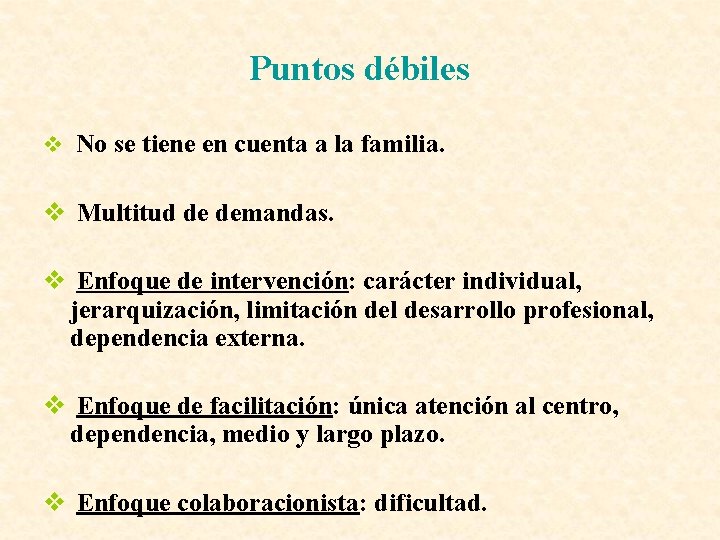 Puntos débiles

❖ No se tiene en cuenta a la familia.

❖ Multitud de demandas.

❖ Enfoque de intervención: carácter individual, jerarquización, limitación del desarrollo profesional, dependencia externa.

❖ Enfoque de facilitación: única atención al centro, dependencia, medio y largo plazo.

❖ Enfoque colaboracionista: dificultad.